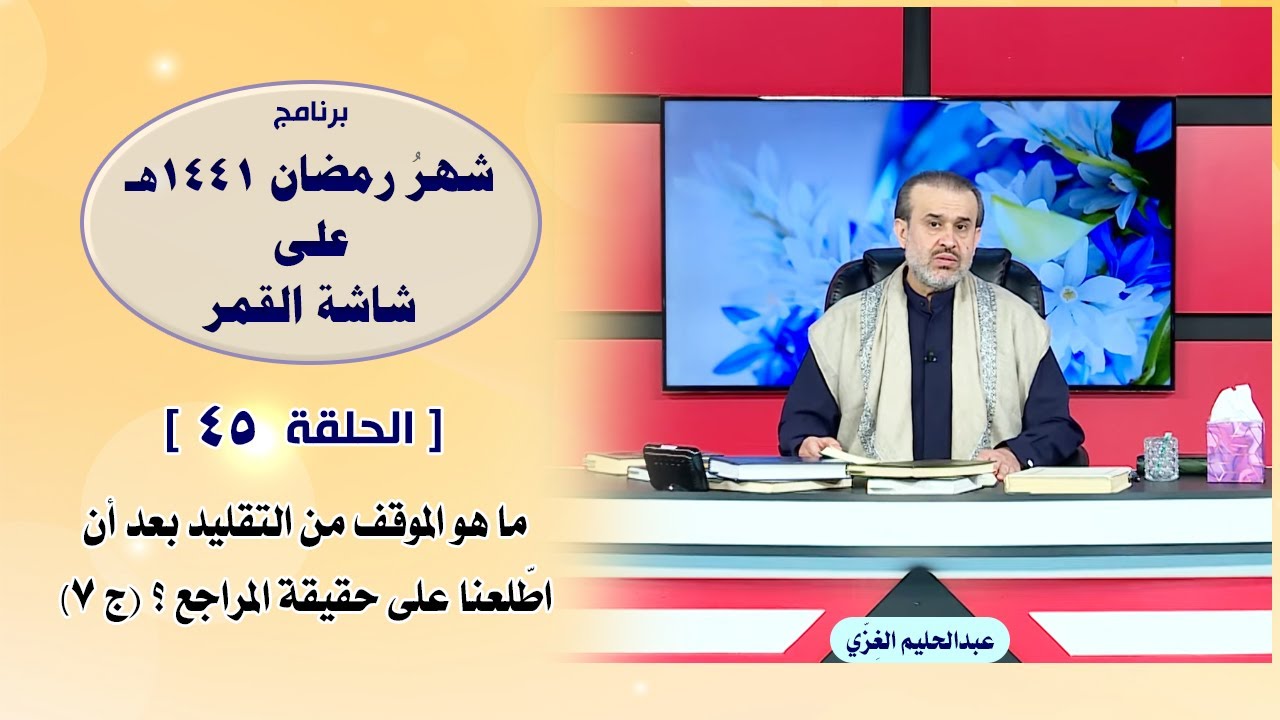 برنامج
شهرُ رمضان ١٤٤١هـ
على
شاشة القمر

[ الحلقة ٤٥ ]

ما هو الموقف من التقليد بعد أن اطّلعنا على حقيقة المراجع ؟ (ج ٧)

عبدالحليم الغِزّي